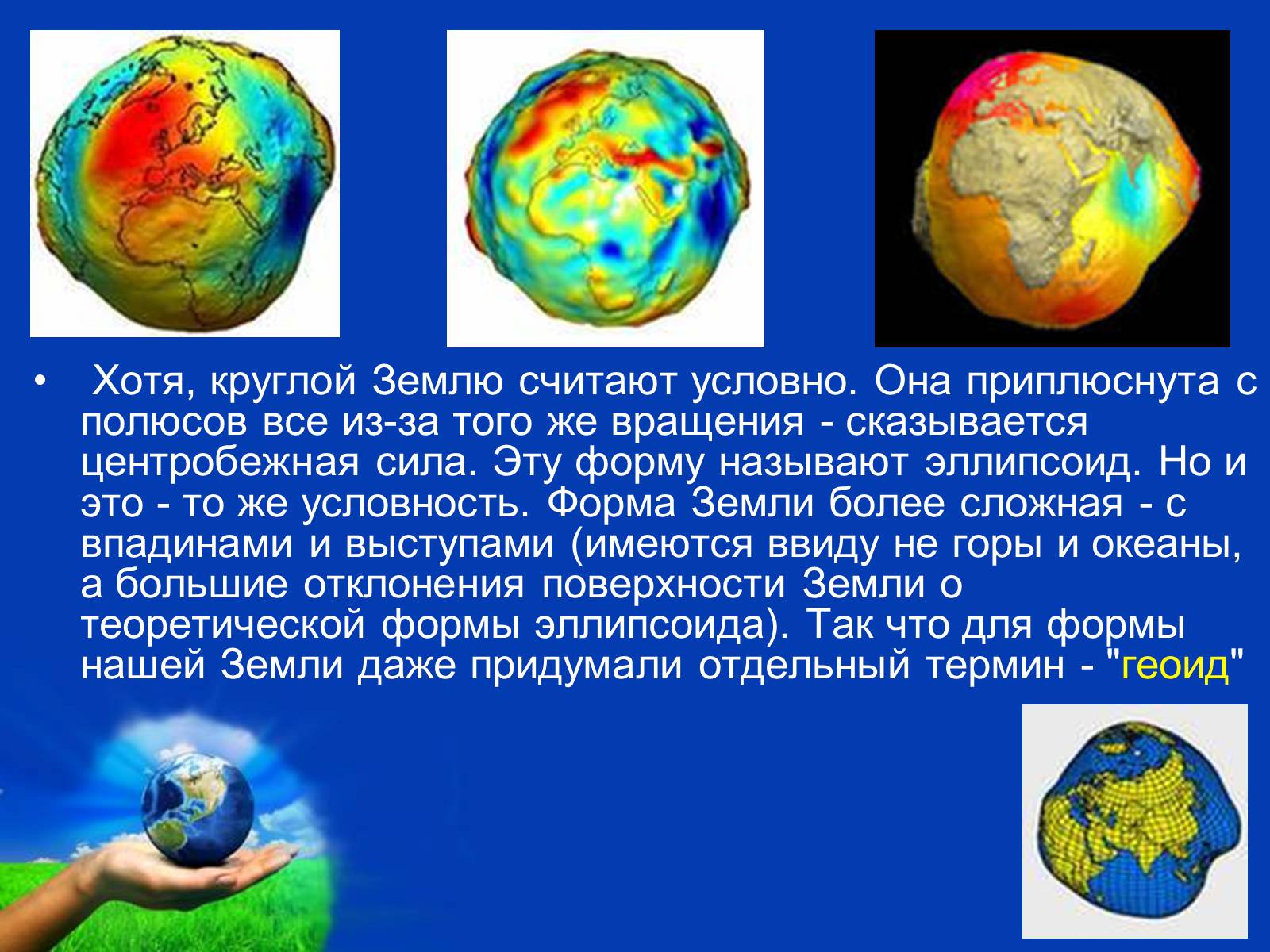 • Хотя, круглой Землю считают условно. Она приплюснута с полюсов все из-за того же вращения - сказывается центробежная сила. Эту форму называют эллипсоид. Но и это - то же условность. Форма Земли более сложная - с впадинами и выступами (имеются ввиду не горы и океаны, а большие отклонения поверхности Земли о теоретической формы эллипсоида). Так что для формы нашей Земли даже придумали отдельный термин - "геоид"